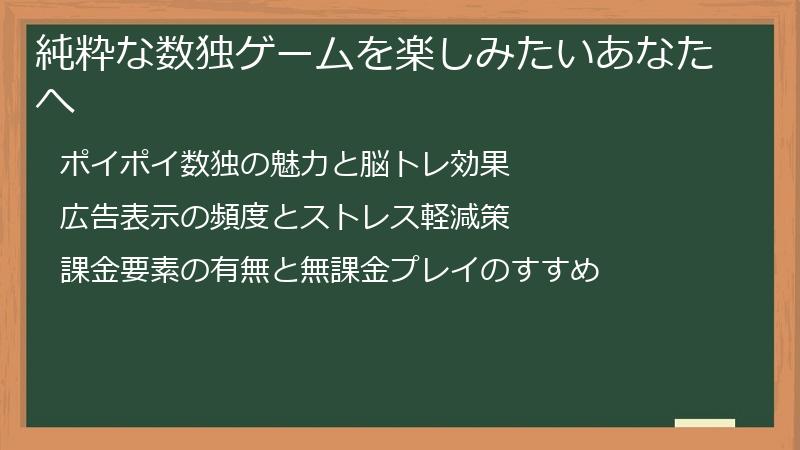 純粋な数独ゲームを楽しみたいあなたへ

ポイポイ数独の魅力と脳トレ効果

広告表示の頻度とストレス軽減策

課金要素の有無と無課金プレイのすすめ